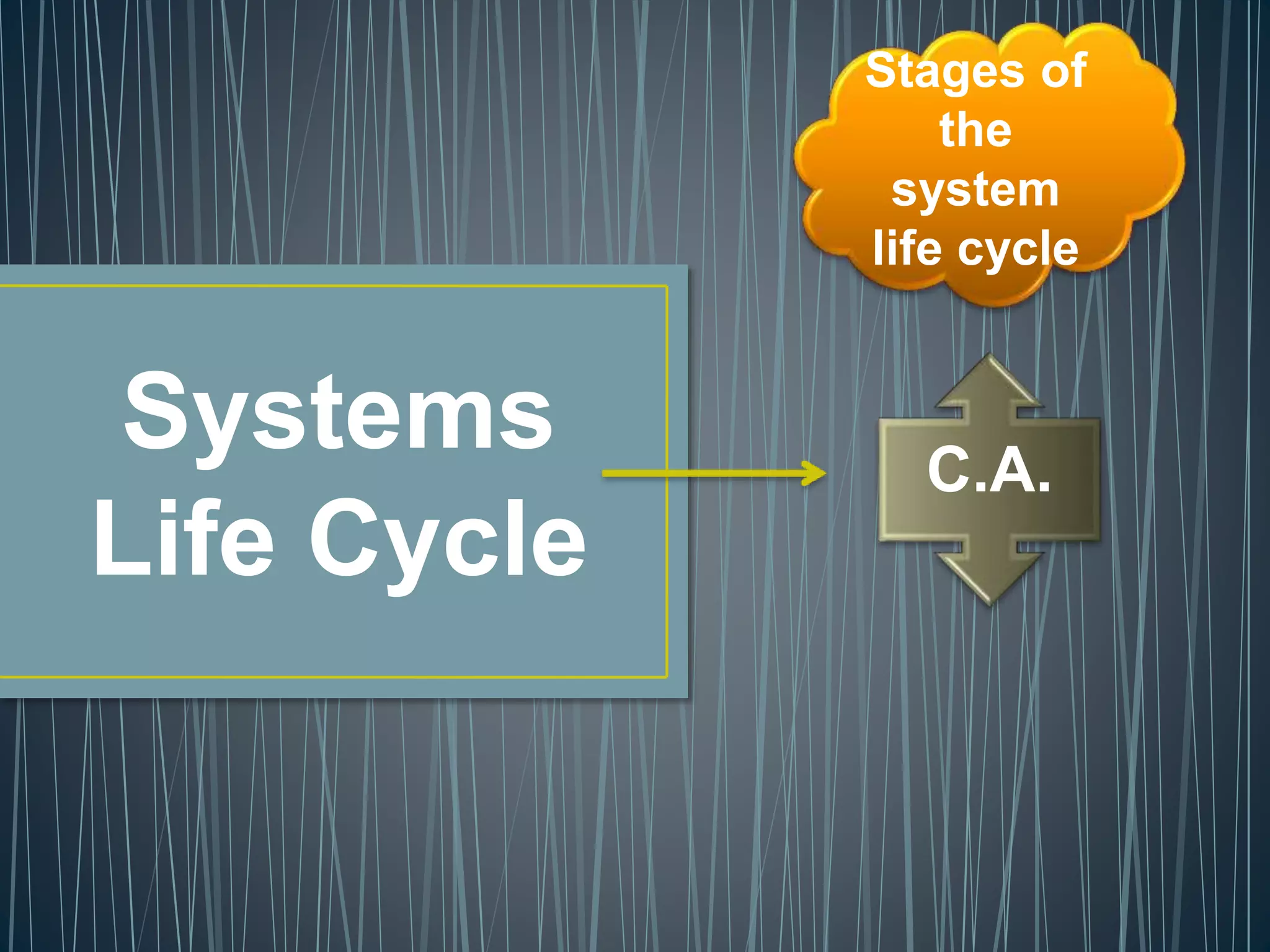 Stages of the system life cycle

Systems Life Cycle

C.A.